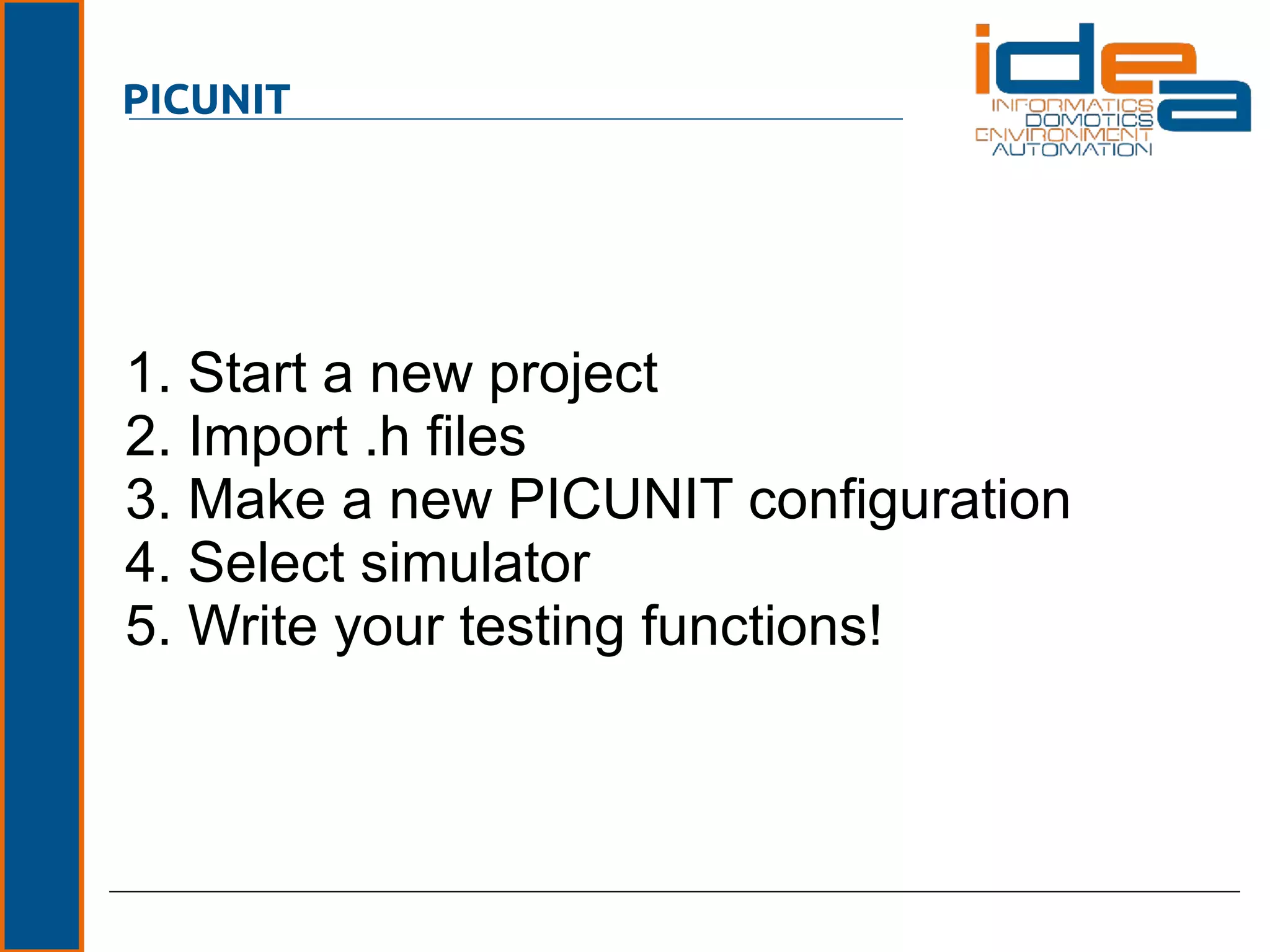 PICUNIT

idea
INFORMATICS
DOMOTICS
ENVIRONMENT
AUTOMATION

1. Start a new project
2. Import .h files
3. Make a new PICUNIT configuration
4. Select simulator
5. Write your testing functions!